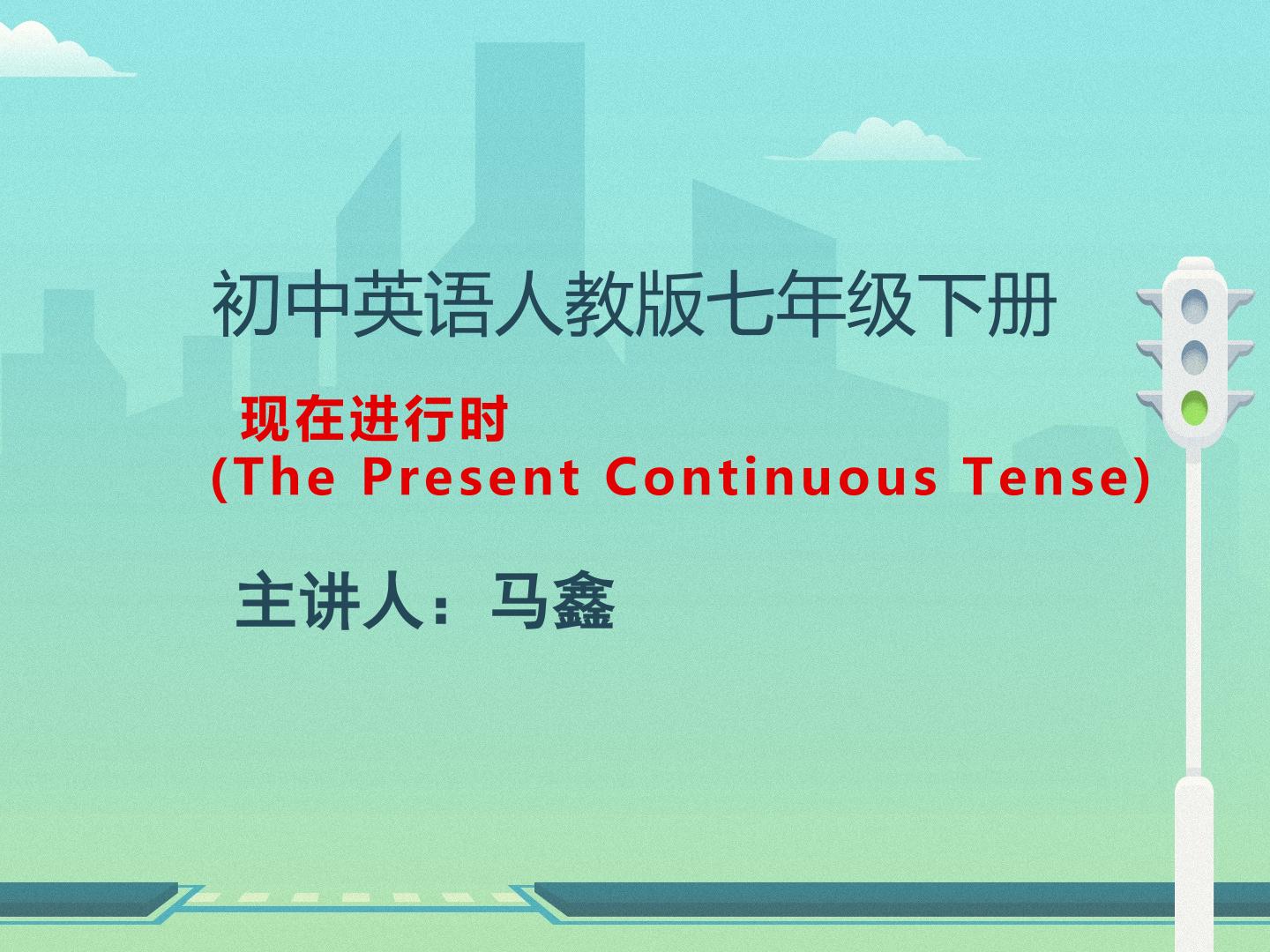 初中英语人教版七年级下册

现在进行时
(The Present Continuous Tense)

主讲人：马鑫